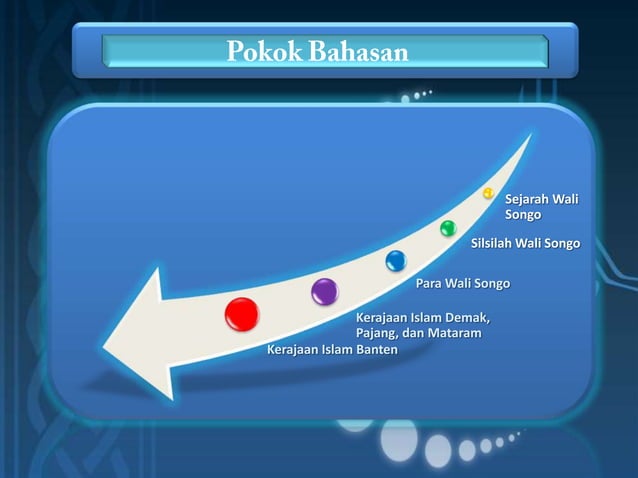 Pokok Bahasan

Sejarah Wali Songo

Silsilah Wali Songo

Para Wali Songo

Kerajaan Islam Demak, Pajang, dan Mataram

Kerajaan Islam Banten